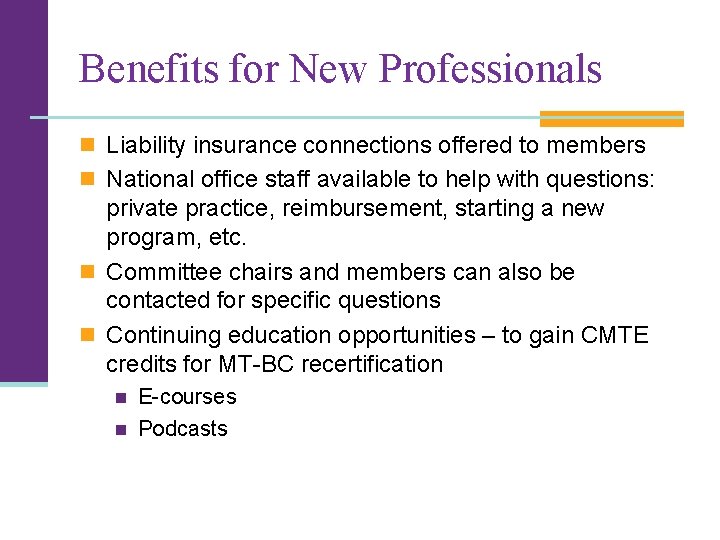 Benefits for New Professionals

- Liability insurance connections offered to members
- National office staff available to help with questions: private practice, reimbursement, starting a new program, etc.
- Committee chairs and members can also be contacted for specific questions
- Continuing education opportunities – to gain CMTE credits for MT-BC recertification
  - E-courses
  - Podcasts